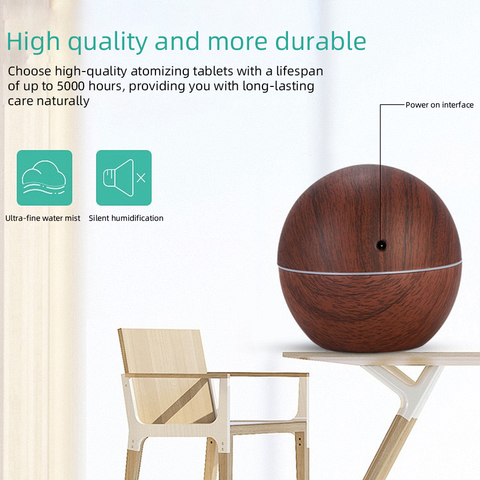 High quality and more durable

Choose high-quality atomizing tablets with a lifespan of up to 5000 hours, providing you with long-lasting care naturally

Power on interface

Ultra-fine water mist

Silent humidification